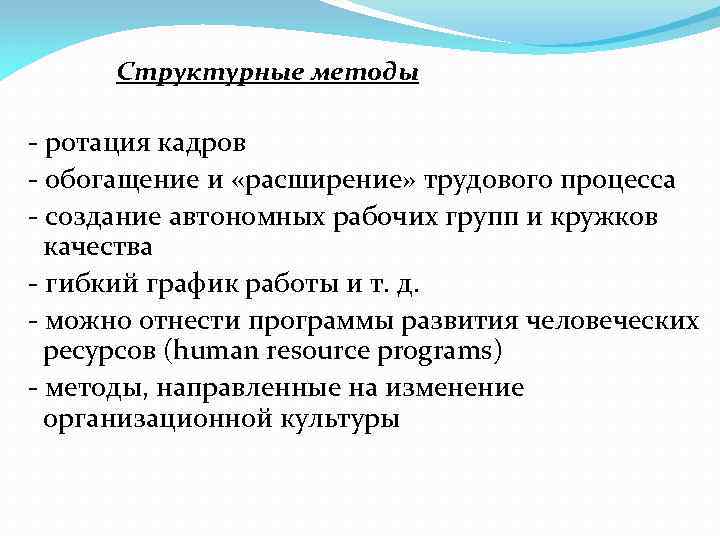 Структурные методы

- ротация кадров
- обогащение и «расширение» трудового процесса
- создание автономных рабочих групп и кружков качества
- гибкий график работы и т. д.
- можно отнести программы развития человеческих ресурсов (human resource programs)
- методы, направленные на изменение организационной культуры